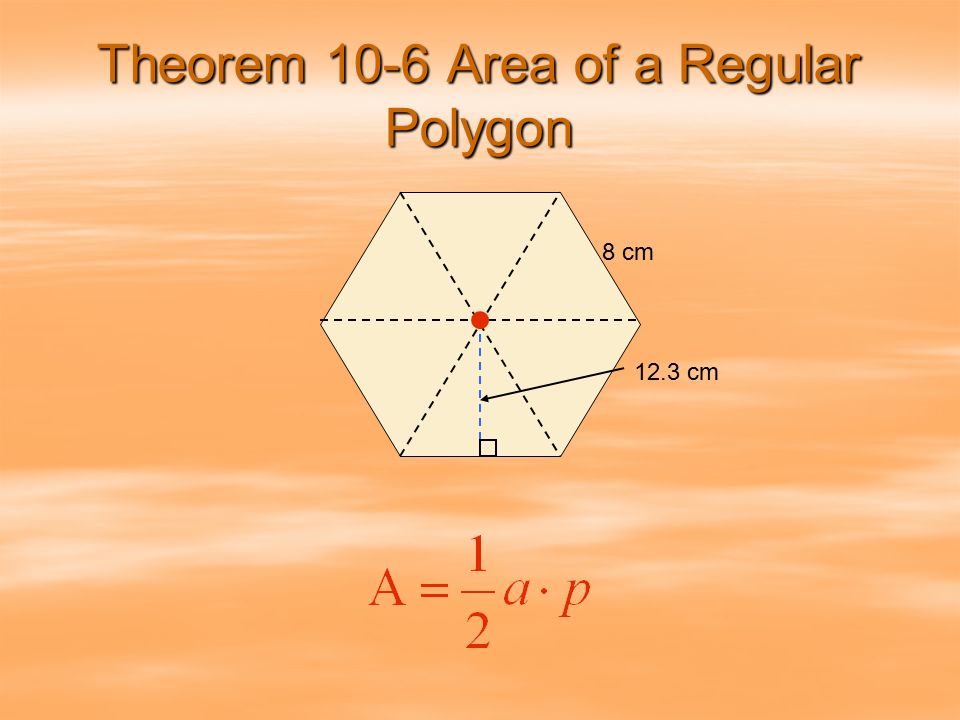 Theorem 10-6 Area of a Regular Polygon

8 cm

12.3 cm

$A = \frac{1}{2} a \cdot p$